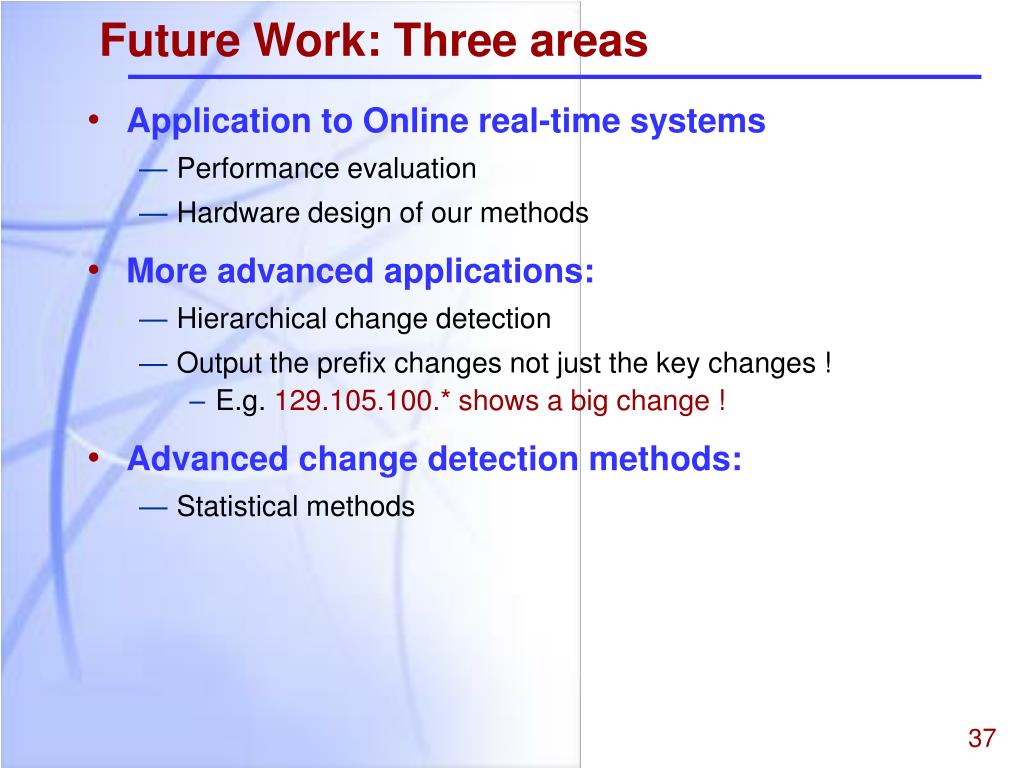 Future Work: Three areas

• Application to Online real-time systems
— Performance evaluation
— Hardware design of our methods

• More advanced applications:
— Hierarchical change detection
— Output the prefix changes not just the key changes !
– E.g. 129.105.100.* shows a big change !

• Advanced change detection methods:
— Statistical methods

37